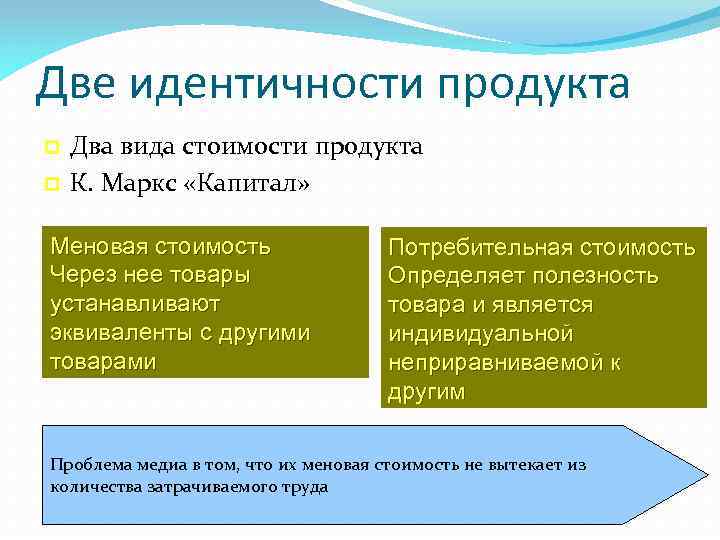 Две идентичности продукта

Два вида стоимости продукта

К. Маркс «Капитал»

Меновая стоимость
Через нее товары устанавливают эквиваленты с другими товарами

Потребительная стоимость
Определяет полезность товара и является индивидуальной неприравниваемой к другим

Проблема медиа в том, что их меновая стоимость не вытекает из количества затрачиваемого труда